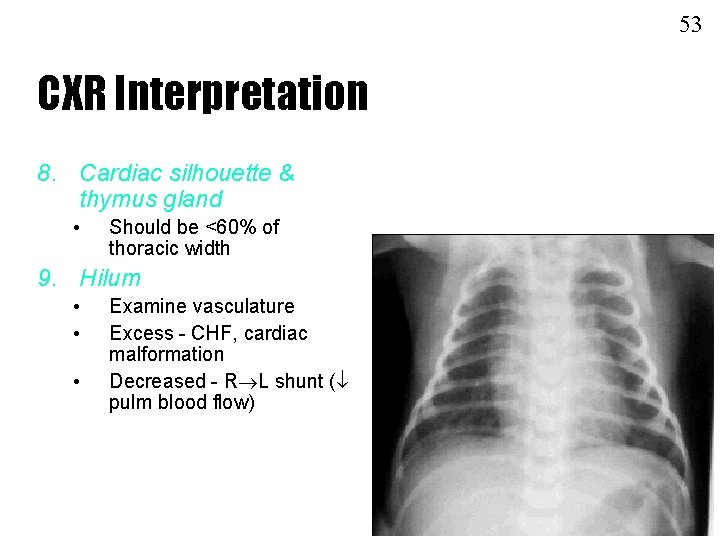 53

CXR Interpretation

8. Cardiac silhouette & thymus gland
• Should be <60% of thoracic width

9. Hilum
• Examine vasculature
• Excess - CHF, cardiac malformation
• Decreased - R→L shunt (↓ pulm blood flow)